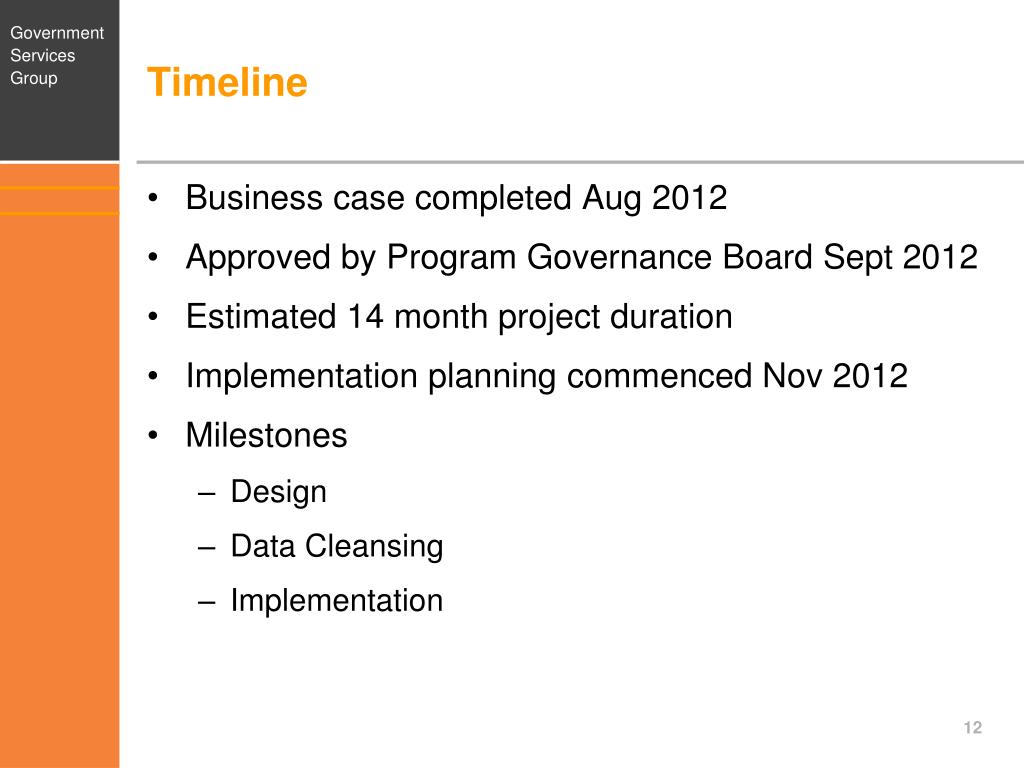 Government Services Group

Timeline

• Business case completed Aug 2012
• Approved by Program Governance Board Sept 2012
• Estimated 14 month project duration
• Implementation planning commenced Nov 2012
• Milestones
– Design
– Data Cleansing
– Implementation

12